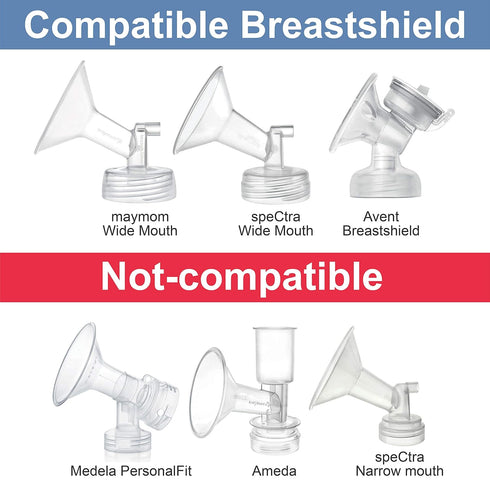 Compatible Breastshield

maymom
Wide Mouth

speCtra
Wide Mouth

Avent
Breastshield

Not-compatible

Medela PersonalFit

Ameda

speCtra
Narrow mouth